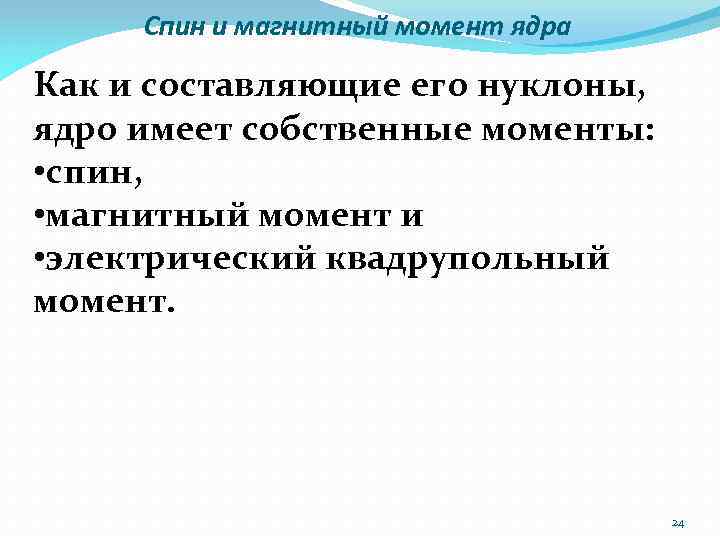 Спин и магнитный момент ядра

Как и составляющие его нуклоны, ядро имеет собственные моменты:
•спин,
•магнитный момент и
•электрический квадрупольный момент.

24